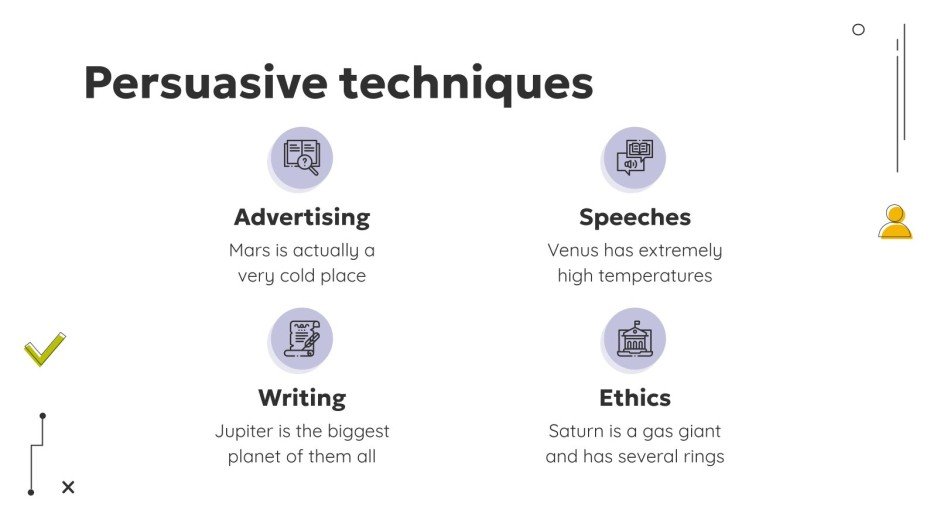 Persuasive techniques

Advertising

Mars is actually a very cold place

Speeches

Venus has extremely high temperatures

Writing

Jupiter is the biggest planet of them all

Ethics

Saturn is a gas giant and has several rings